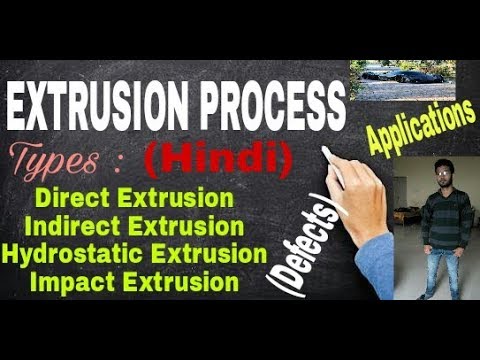 EXTRUSION PROCESS

Applications

Types : (Hindi)

Direct Extrusion
Indirect Extrusion
Hydrostatic Extrusion
Impact Extrusion

(Defects)